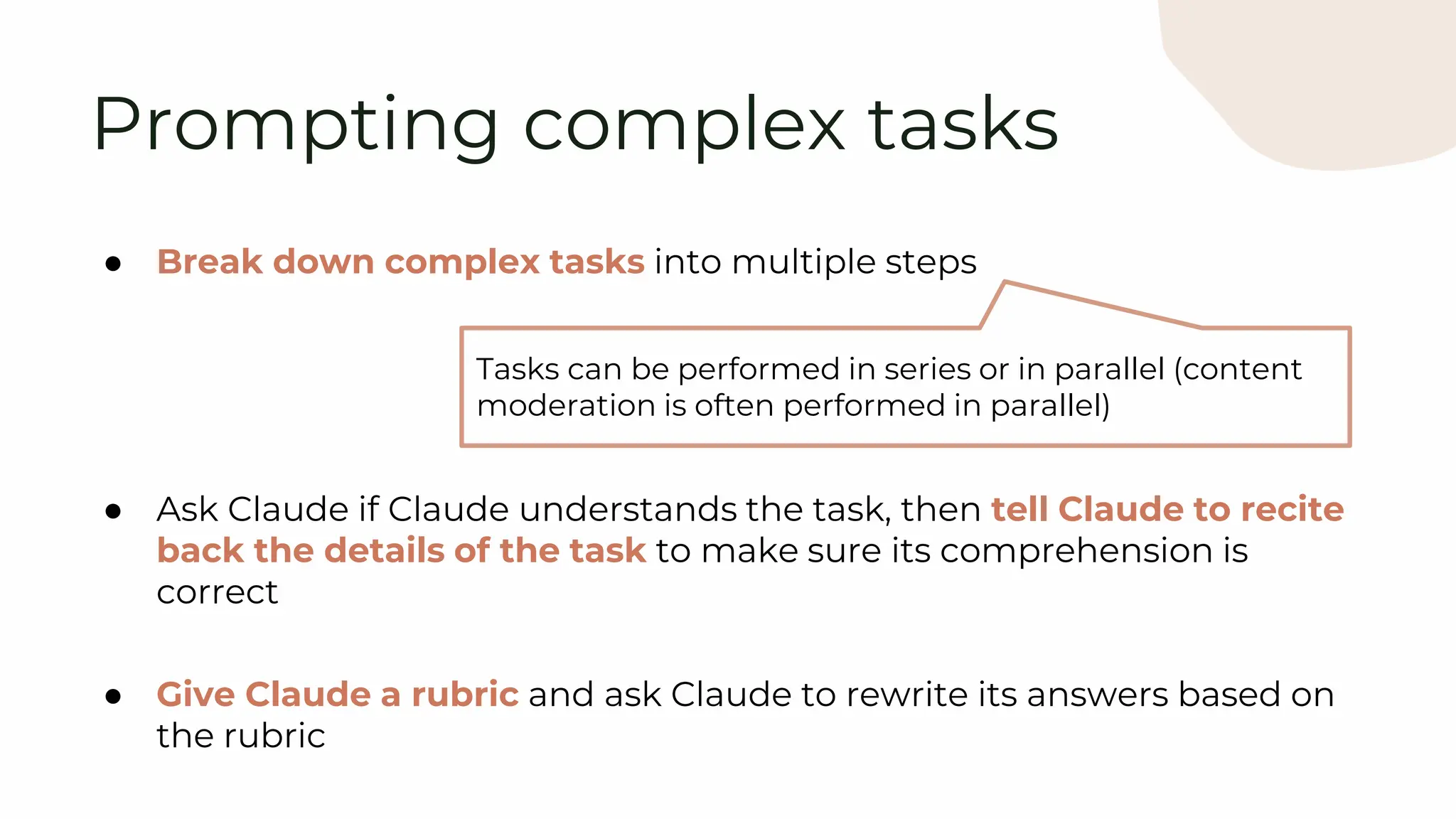 Prompting complex tasks

● Break down complex tasks into multiple steps

Tasks can be performed in series or in parallel (content moderation is often performed in parallel)

● Ask Claude if Claude understands the task, then tell Claude to recite back the details of the task to make sure its comprehension is correct

● Give Claude a rubric and ask Claude to rewrite its answers based on the rubric